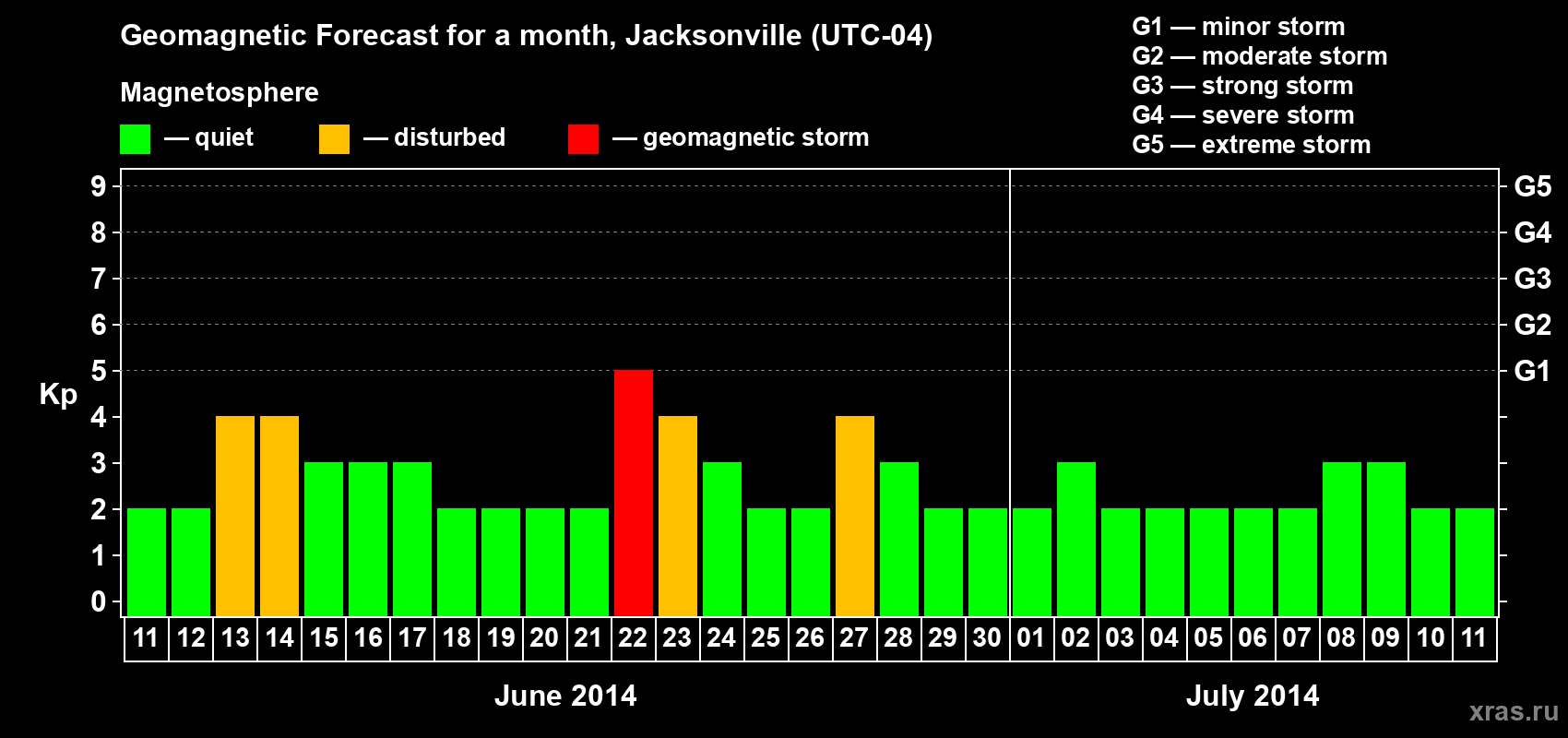 Geomagnetic Forecast for a month, Jacksonville (UTC-04)

Magnetosphere

— quiet — disturbed — geomagnetic storm

G1 — minor storm
G2 — moderate storm
G3 — strong storm
G4 — severe storm
G5 — extreme storm

Kp

9 8 7 6 5 4 3 2 1 0

G5 G4 G3 G2 G1

11 12 13 14 15 16 17 18 19 20 21 22 23 24 25 26 27 28 29 30 01 02 03 04 05 06 07 08 09 10 11

June 2014

July 2014

xras.ru